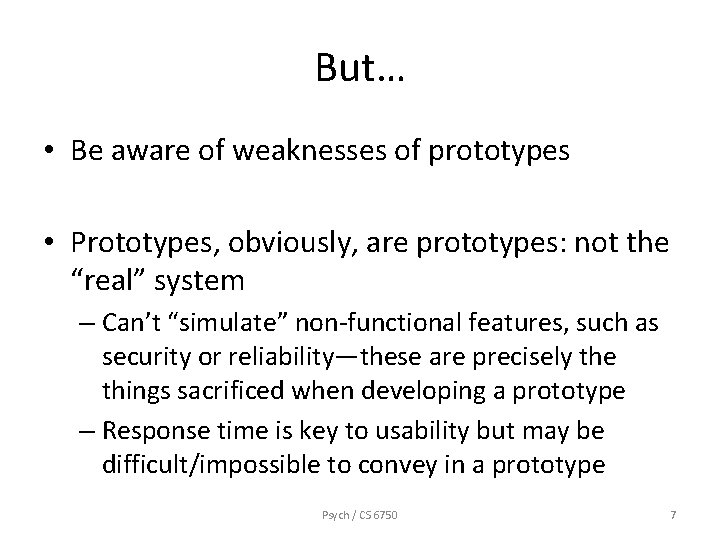 But…

• Be aware of weaknesses of prototypes

• Prototypes, obviously, are prototypes: not the “real” system
– Can’t “simulate” non-functional features, such as security or reliability—these are precisely the things sacrificed when developing a prototype
– Response time is key to usability but may be difficult/impossible to convey in a prototype

Psych / CS 6750

7